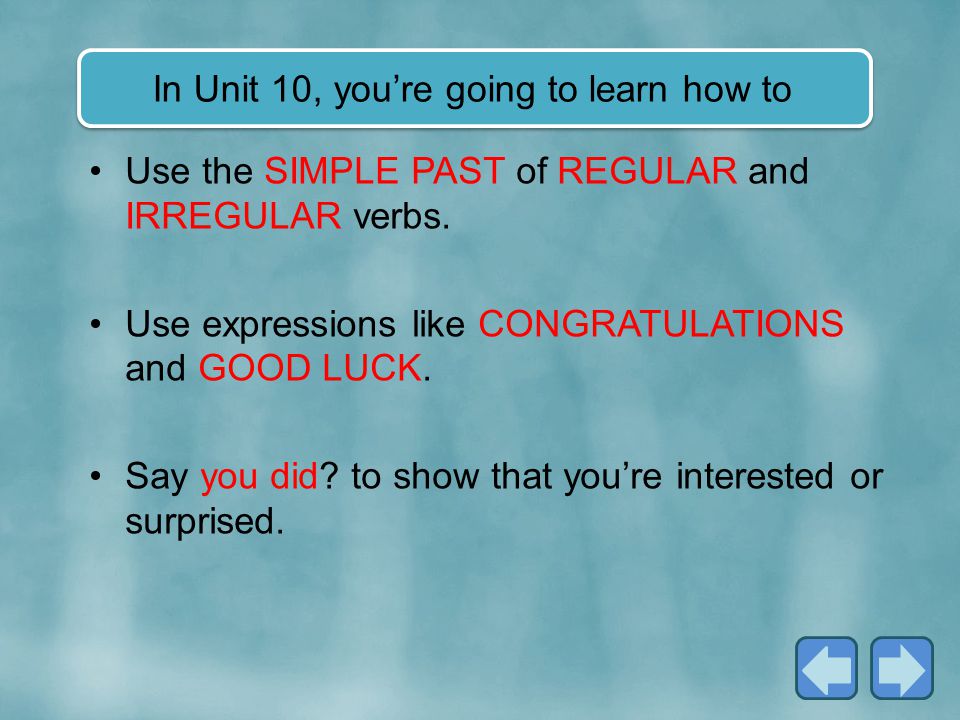 In Unit 10, you’re going to learn how to

• Use the SIMPLE PAST of REGULAR and IRREGULAR verbs.

• Use expressions like CONGRATULATIONS and GOOD LUCK.

• Say you did? to show that you’re interested or surprised.